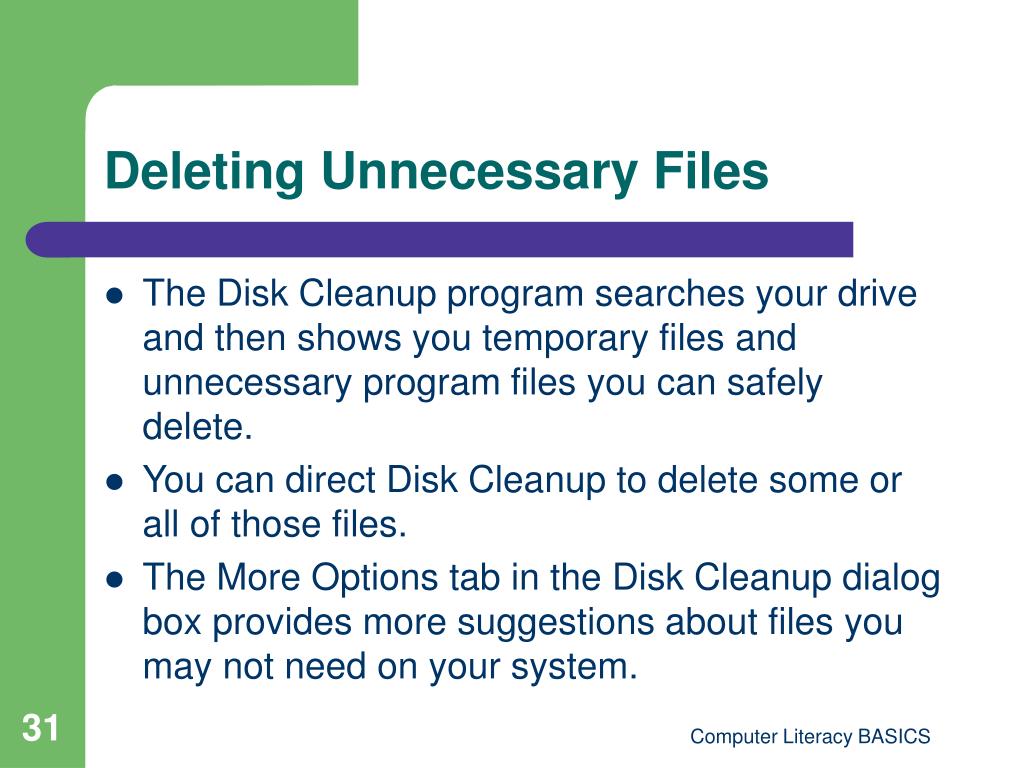 Deleting Unnecessary Files

- The Disk Cleanup program searches your drive and then shows you temporary files and unnecessary program files you can safely delete.
- You can direct Disk Cleanup to delete some or all of those files.
- The More Options tab in the Disk Cleanup dialog box provides more suggestions about files you may not need on your system.

31

Computer Literacy BASICS